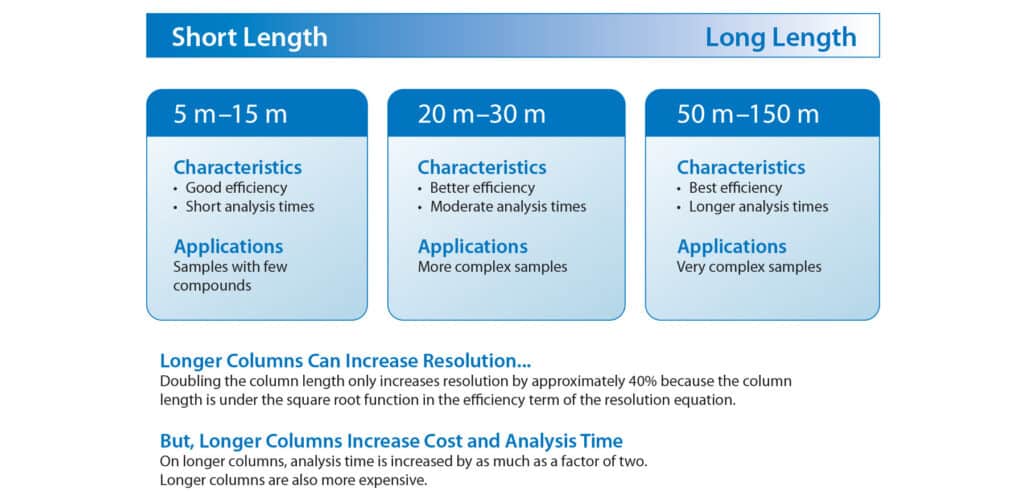 Short Length Long Length

5 m–15 m

Characteristics
• Good efficiency
• Short analysis times

Applications
Samples with few compounds

20 m–30 m

Characteristics
• Better efficiency
• Moderate analysis times

Applications
More complex samples

50 m–150 m

Characteristics
• Best efficiency
• Longer analysis times

Applications
Very complex samples

Longer Columns Can Increase Resolution...
Doubling the column length only increases resolution by approximately 40% because the column length is under the square root function in the efficiency term of the resolution equation.

But, Longer Columns Increase Cost and Analysis Time
On longer columns, analysis time is increased by as much as a factor of two.
Longer columns are also more expensive.